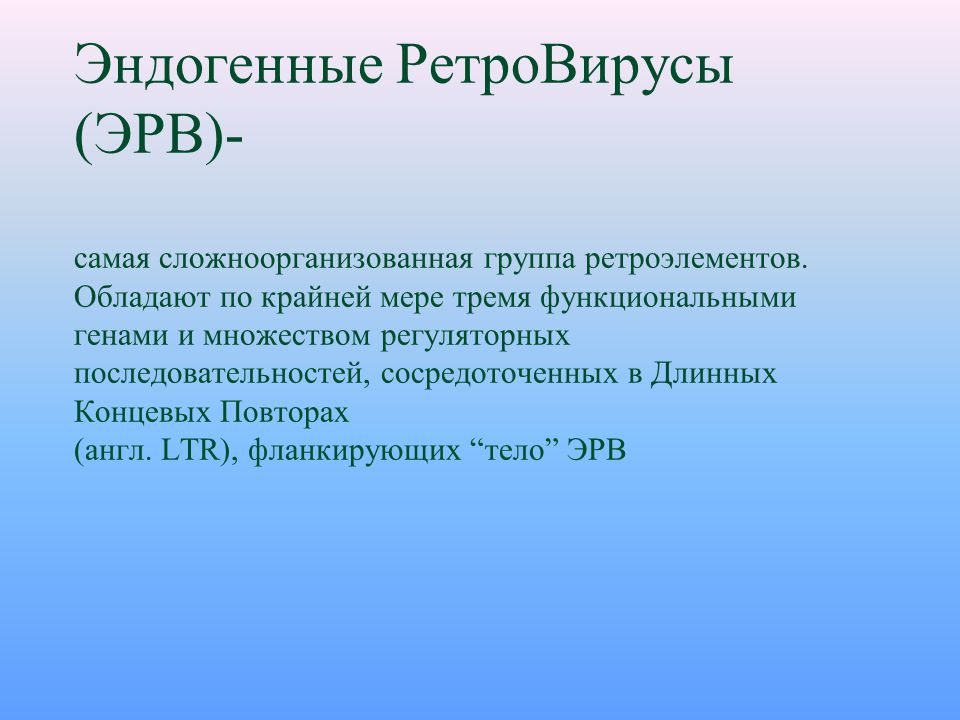 Эндогенные РетроВирусы (ЭРВ)-

самая сложноорганизованная группа ретроэлементов. Обладают по крайней мере тремя функциональными генами и множеством регуляторных последовательностей, сосредоточенных в Длинных Концевых Повторах
(англ. LTR), фланкирующих “тело” ЭРВ